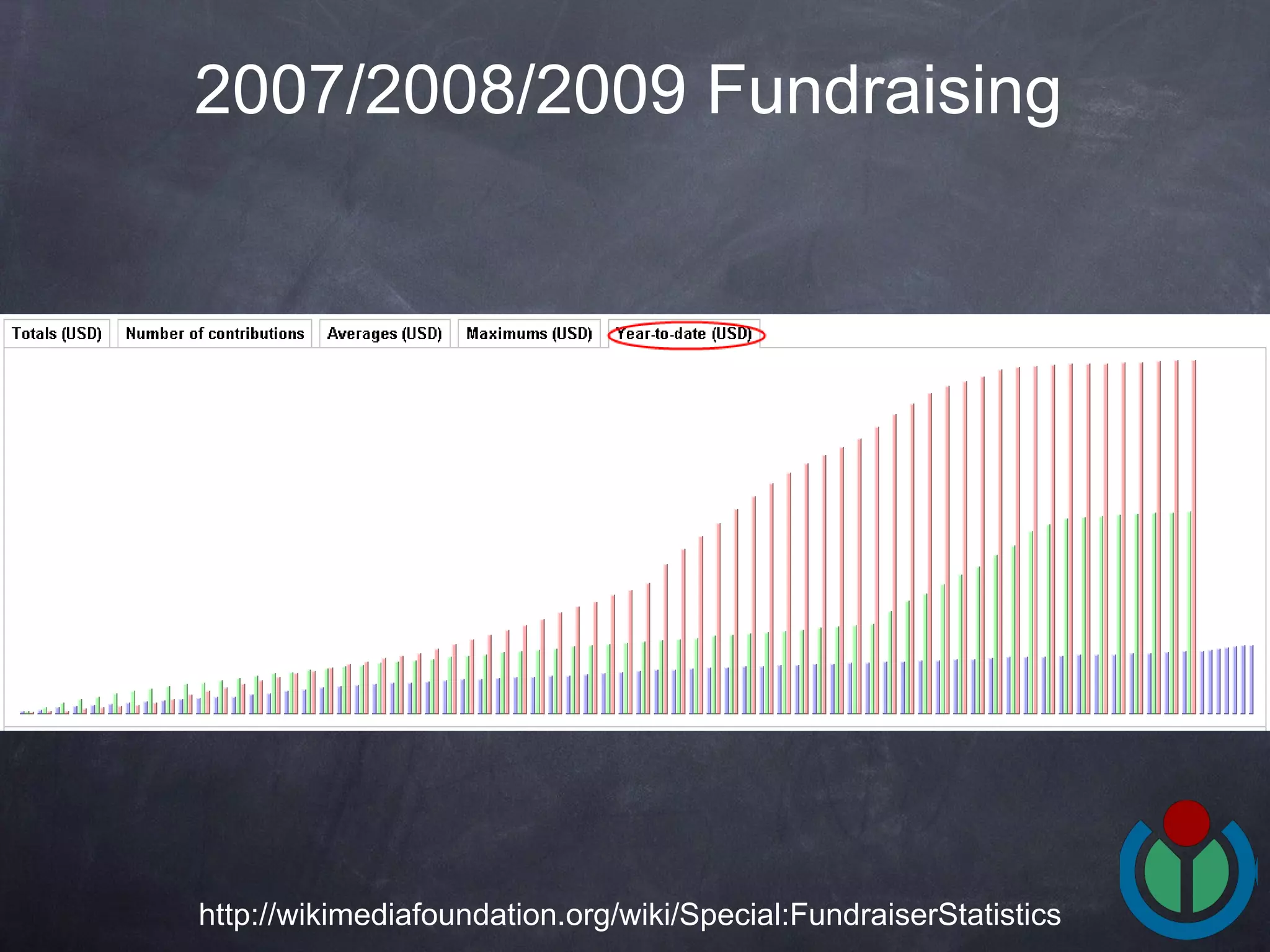 2007/2008/2009 Fundraising

Totals (USD) Number of contributions Averages (USD) Maximums (USD) Year-to-date (USD)

http://wikimediafoundation.org/wiki/Special:FundraiserStatistics